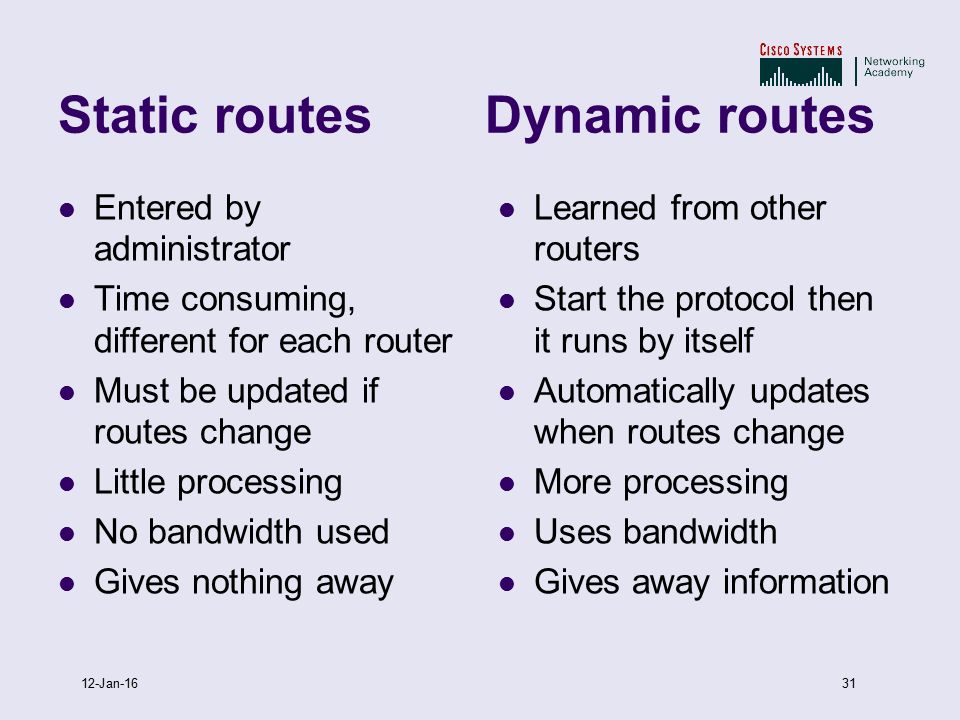 CISCO SYSTEMS
Networking Academy

Static routes

- Entered by administrator
- Time consuming, different for each router
- Must be updated if routes change
- Little processing
- No bandwidth used
- Gives nothing away

Dynamic routes

- Learned from other routers
- Start the protocol then it runs by itself
- Automatically updates when routes change
- More processing
- Uses bandwidth
- Gives away information

12-Jan-16

31